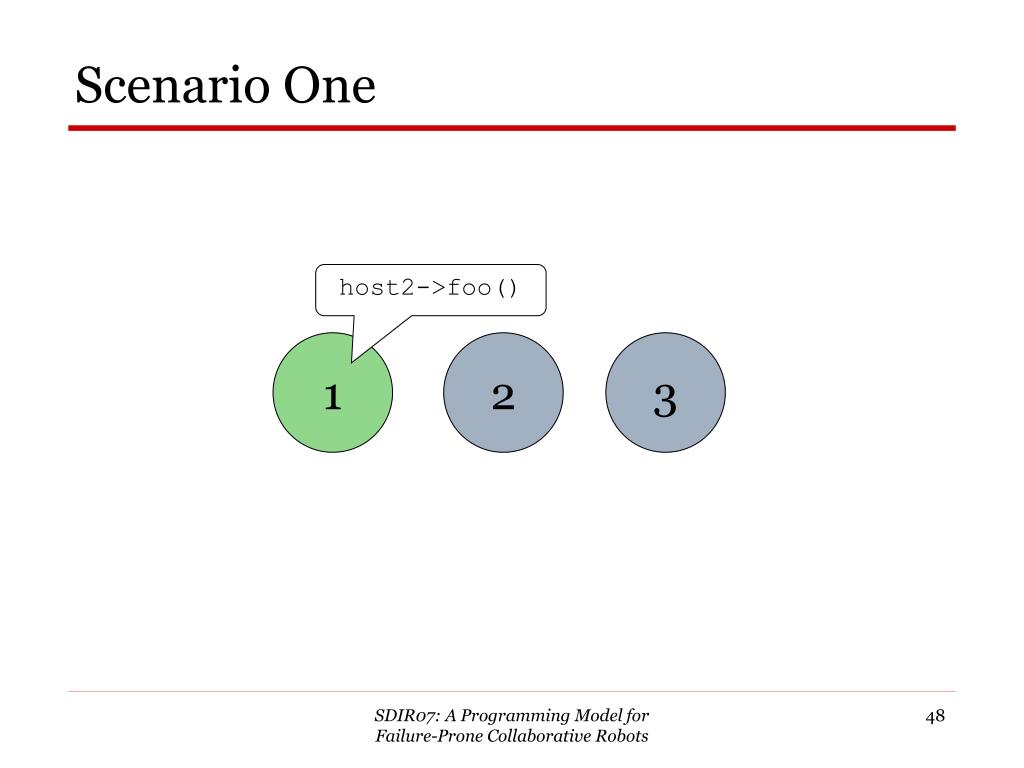 Scenario One

host2->foo()

1

2

3

SDIR07: A Programming Model for Failure-Prone Collaborative Robots

48